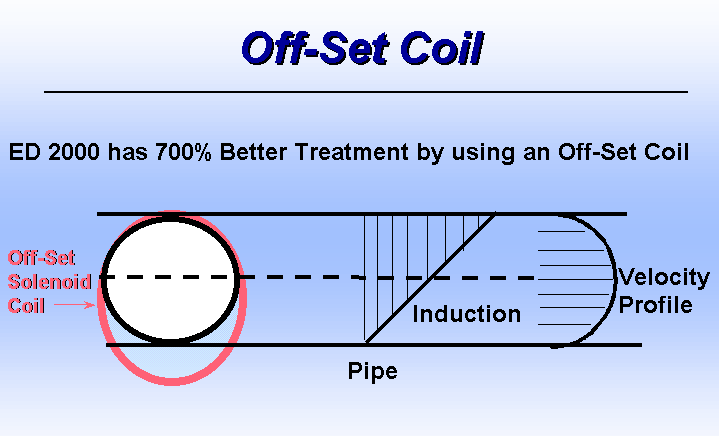 Off-Set Coil

ED 2000 has 700% Better Treatment by using an Off-Set Coil

Off-Set Solenoid Coil

Induction

Velocity Profile

Pipe